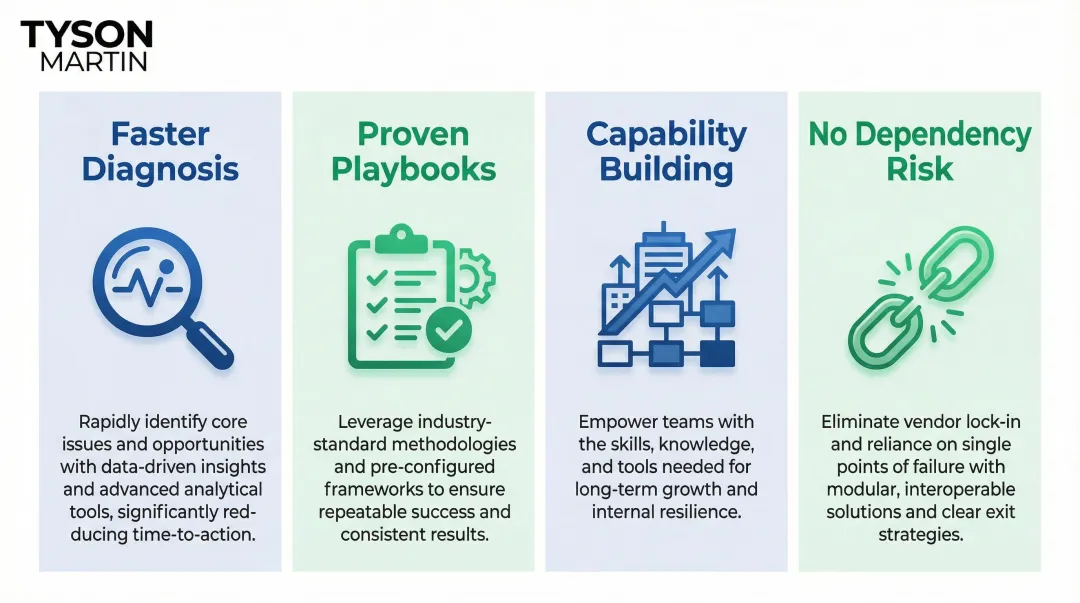 TYSON
MARTIN

Faster Diagnosis

Rapidly identify core issues and opportunities with data-driven insights and advanced analytical tools, significantly reducing time-to-action.

Proven Playbooks

Leverage industry-standard methodologies and pre-configured frameworks to ensure repeatable success and consistent results.

Capability Building

Empower teams with the skills, knowledge, and tools needed for long-term growth and internal resilience.

No Dependency Risk

Eliminate vendor lock-in and reliance on single points of failure with modular, interoperable solutions and clear exit strategies.